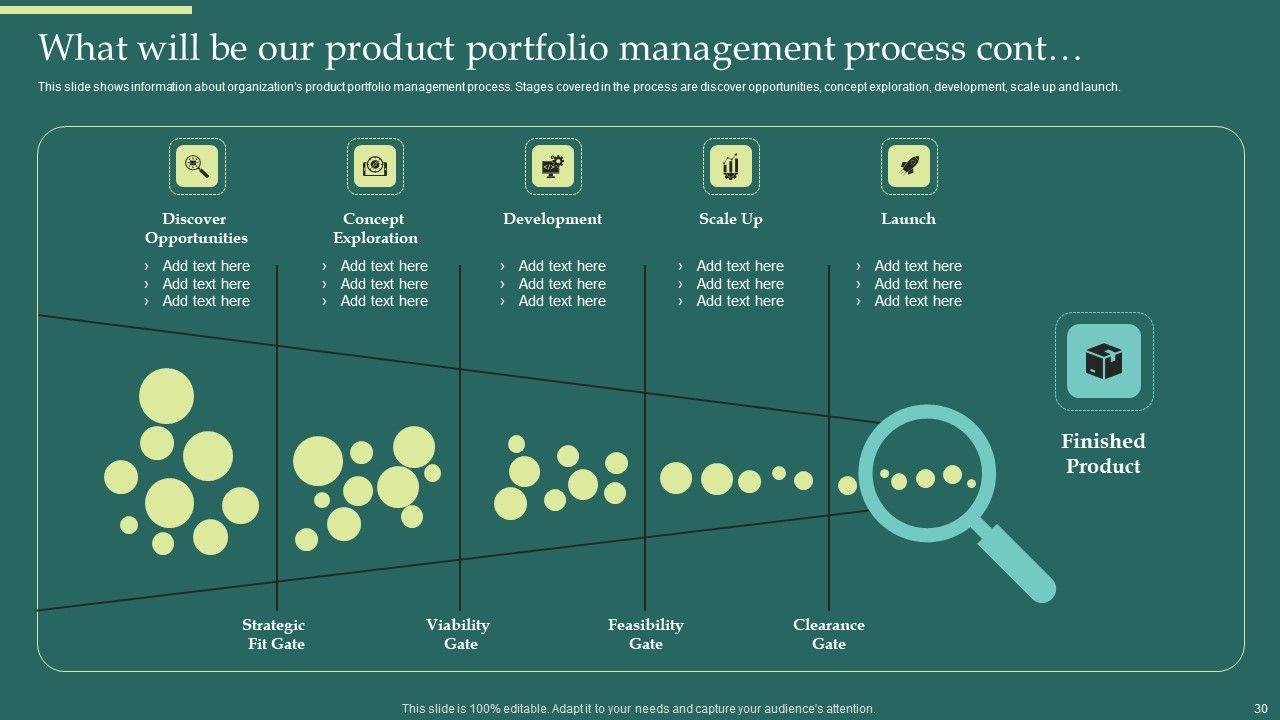 What will be our product portfolio management process cont…

This slide shows information about organization's product portfolio management process. Stages covered in the process are discover opportunities, concept exploration, development, scale up and launch.

Discover Opportunities
› Add text here
› Add text here
› Add text here

Concept Exploration
› Add text here
› Add text here
› Add text here

Development
› Add text here
› Add text here
› Add text here

Scale Up
› Add text here
› Add text here
› Add text here

Launch
› Add text here
› Add text here
› Add text here

Finished Product

Strategic Fit Gate

Viability Gate

Feasibility Gate

Clearance Gate

This slide is 100% editable. Adapt it to your needs and capture your audience's attention.

30